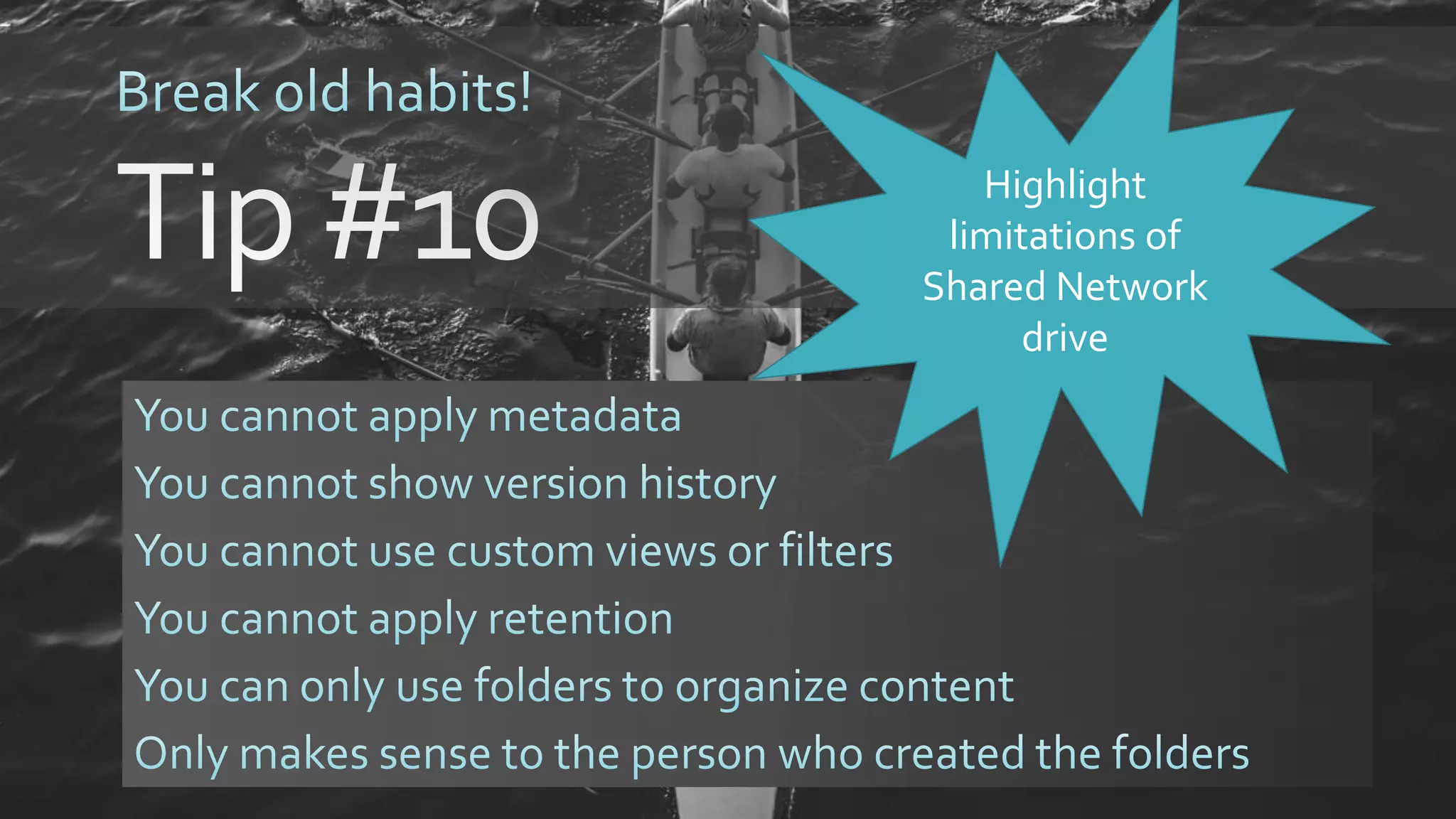 Break old habits!

Tip #10

Highlight limitations of Shared Network drive

You cannot apply metadata
You cannot show version history
You cannot use custom views or filters
You cannot apply retention
You can only use folders to organize content
Only makes sense to the person who created the folders